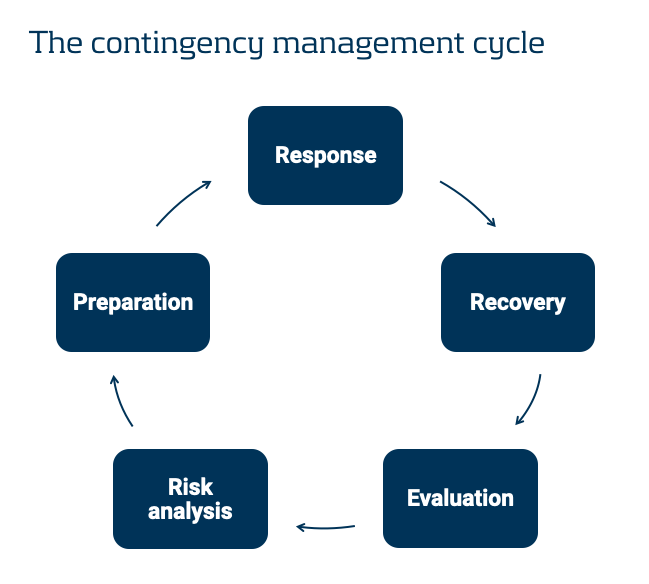 The contingency management cycle

Response

Recovery

Evaluation

Risk analysis

Preparation